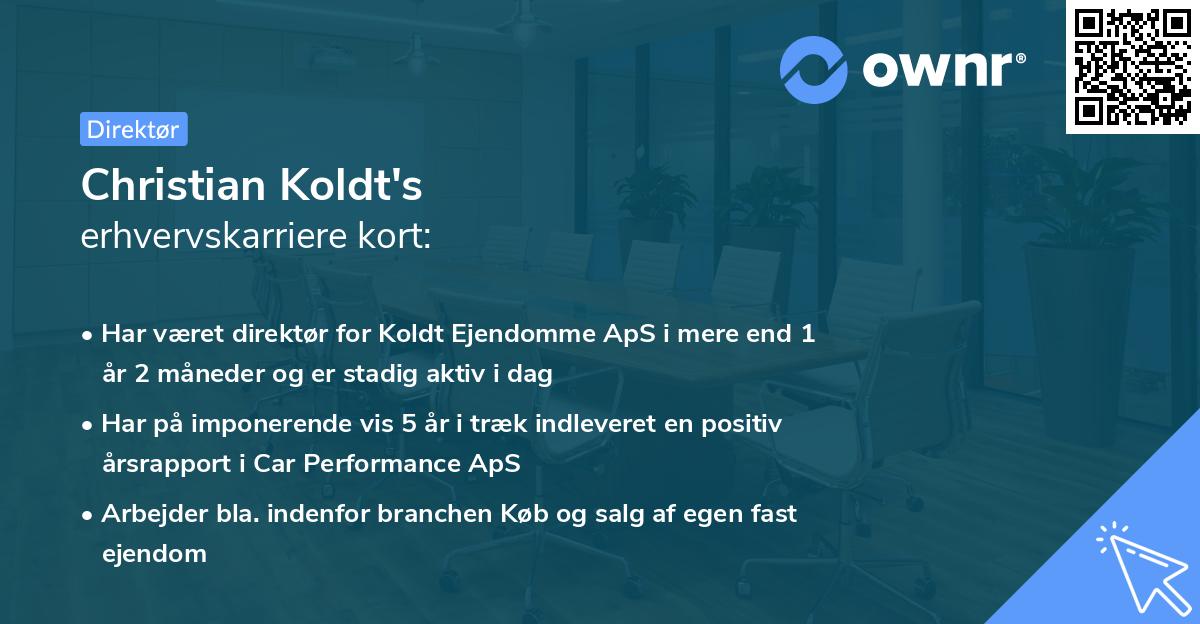 ownr®

Direktør

Christian Koldt's
erhvervskarriere kort:

• Har været direktør for Koldt Ejendomme ApS i mere end 1 år 2 måneder og er stadig aktiv i dag
• Har på imponerende vis 5 år i træk indleveret en positiv årsrapport i Car Performance ApS
• Arbejder bla. indenfor branchen Køb og salg af egen fast ejendom